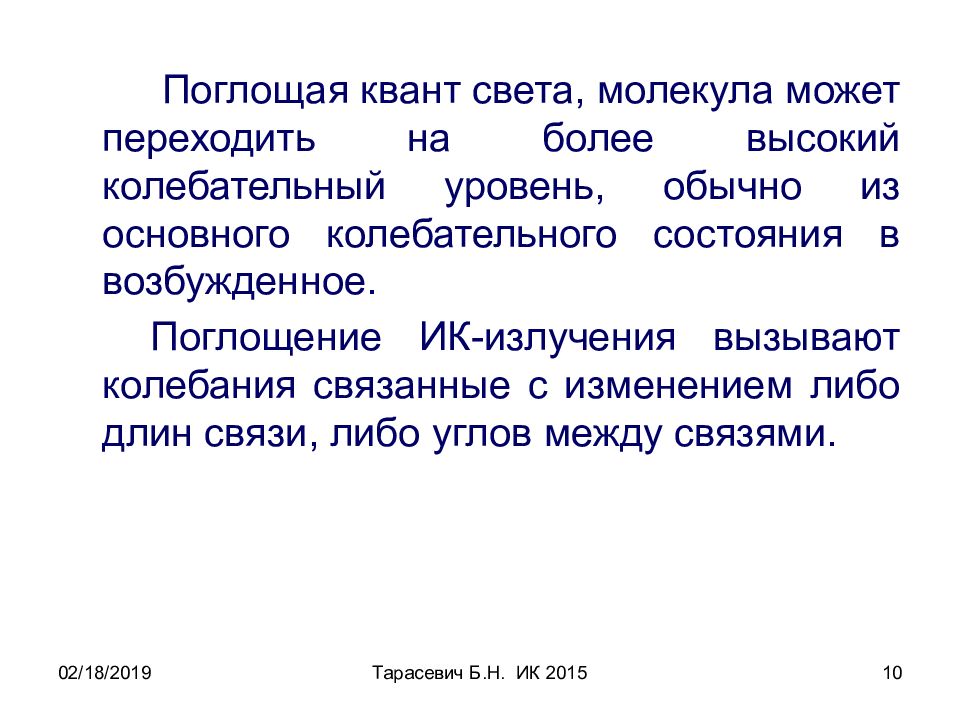 Поглощая квант света, молекула может переходить на более высокий колебательный уровень, обычно из основного колебательного состояния в возбужденное.

Поглощение ИК-излучения вызывают колебания связанные с изменением либо длин связи, либо углов между связями.

02/18/2019

Тарасевич Б.Н. ИК 2015

10